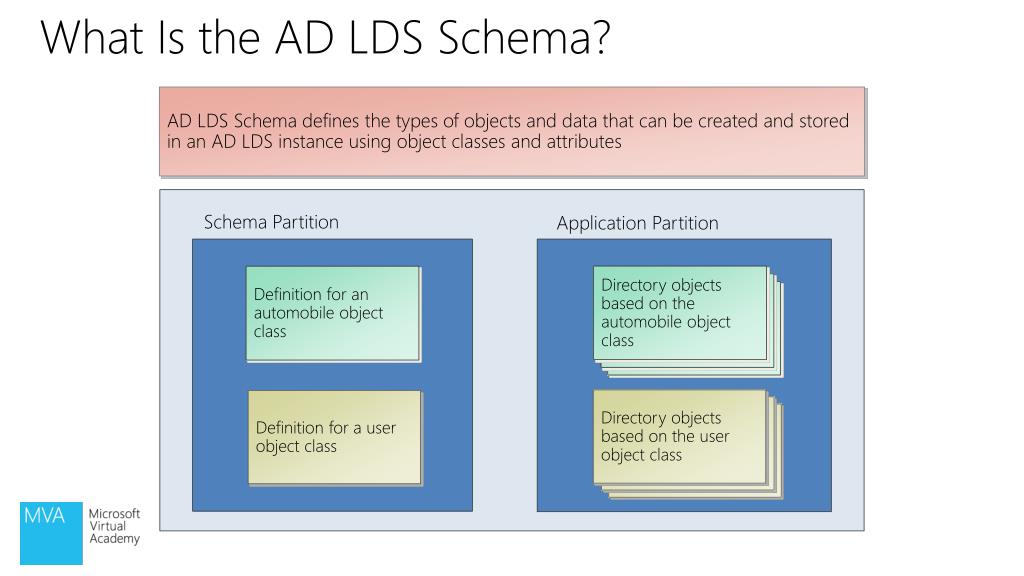 What Is the AD LDS Schema?

AD LDS Schema defines the types of objects and data that can be created and stored in an AD LDS instance using object classes and attributes

Schema Partition

Definition for an automobile object class

Definition for a user object class

Application Partition

Directory objects based on the automobile object class

Directory objects based on the user object class

MVA Microsoft Virtual Academy